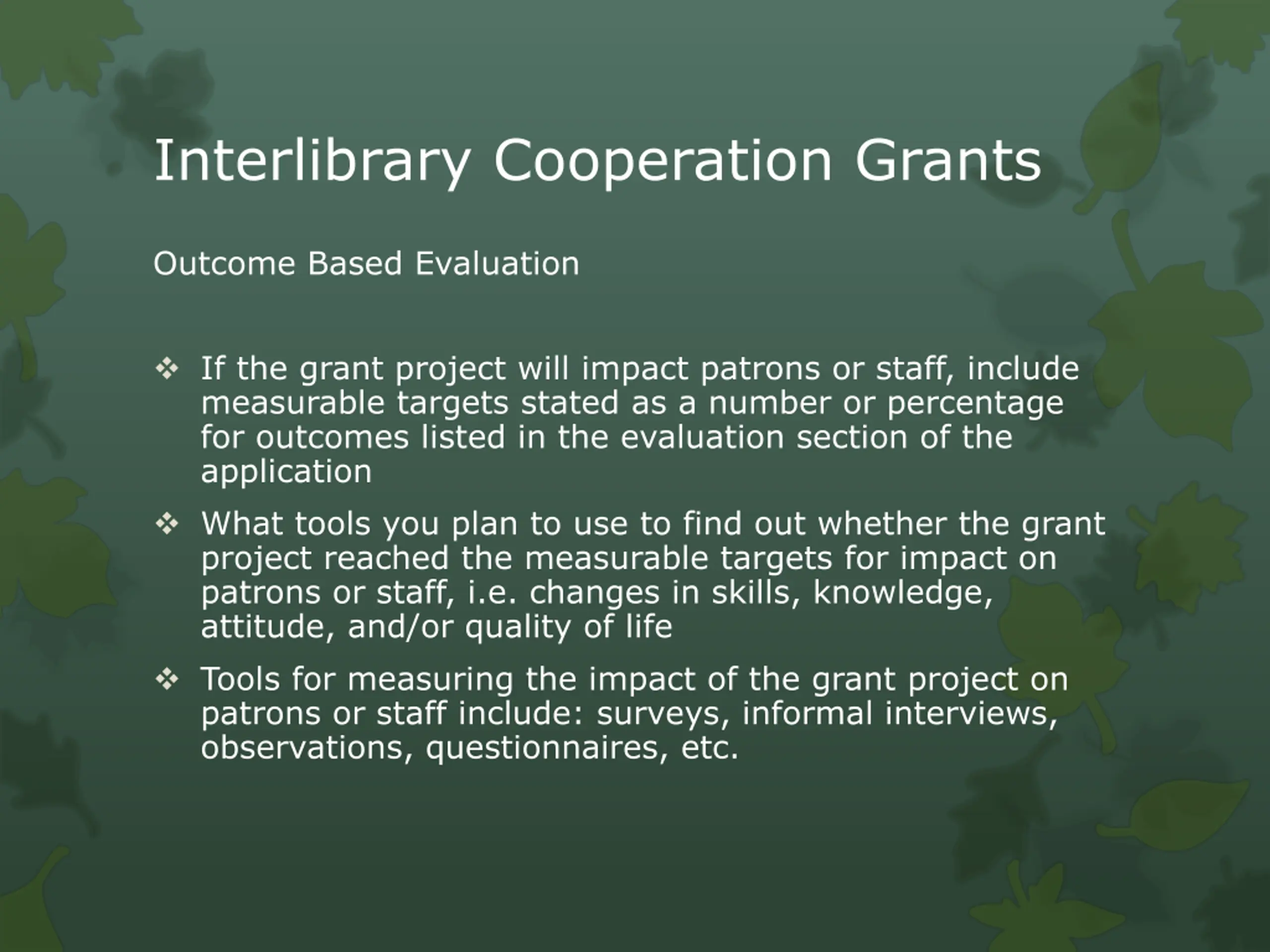 Interlibrary Cooperation Grants

Outcome Based Evaluation

❖ If the grant project will impact patrons or staff, include measurable targets stated as a number or percentage for outcomes listed in the evaluation section of the application

❖ What tools you plan to use to find out whether the grant project reached the measurable targets for impact on patrons or staff, i.e. changes in skills, knowledge, attitude, and/or quality of life

❖ Tools for measuring the impact of the grant project on patrons or staff include: surveys, informal interviews, observations, questionnaires, etc.